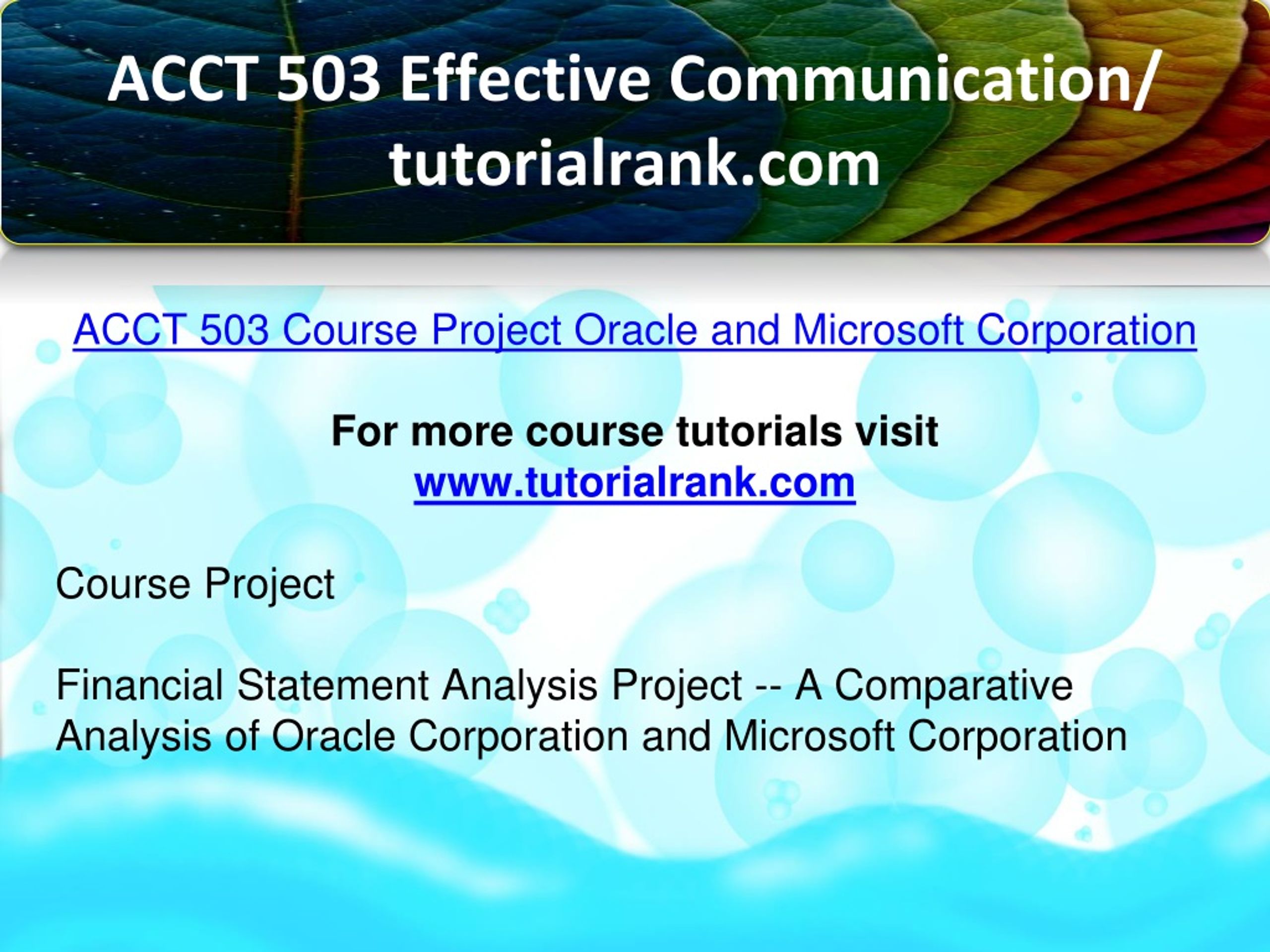 ACCT 503 Effective Communication/ tutorialrank.com

ACCT 503 Course Project Oracle and Microsoft Corporation

For more course tutorials visit
www.tutorialrank.com

Course Project

Financial Statement Analysis Project -- A Comparative Analysis of Oracle Corporation and Microsoft Corporation